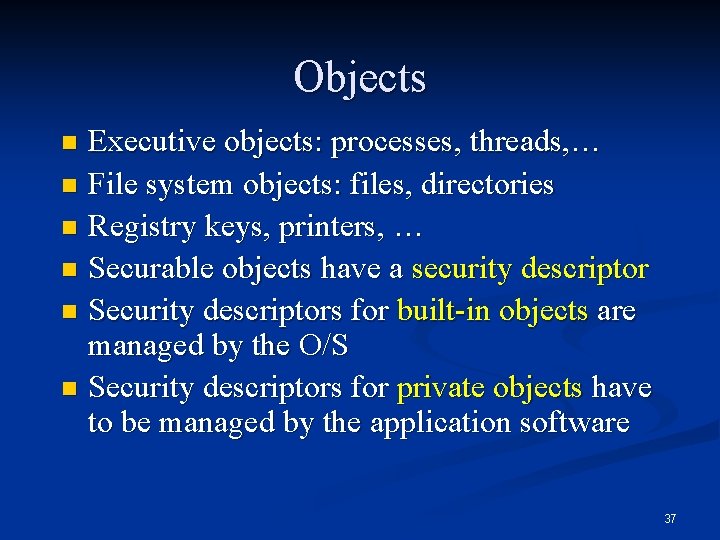 Objects

- Executive objects: processes, threads,…
- File system objects: files, directories
- Registry keys, printers, …
- Securable objects have a security descriptor
- Security descriptors for built-in objects are managed by the O/S
- Security descriptors for private objects have to be managed by the application software

37